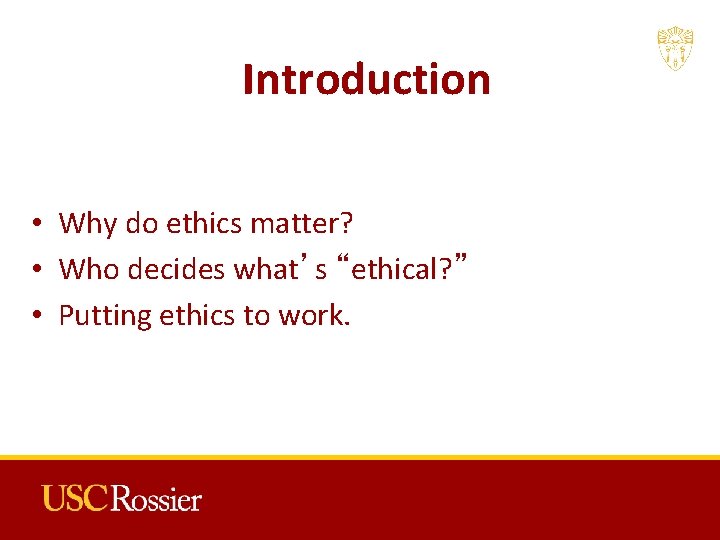 Introduction

• Why do ethics matter?
• Who decides what’s “ethical?”
• Putting ethics to work.

USC Rossier